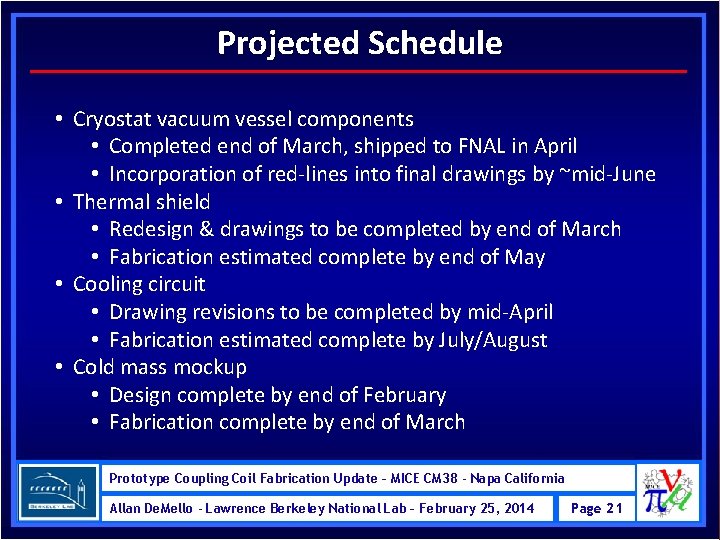 Projected Schedule

• Cryostat vacuum vessel components
  • Completed end of March, shipped to FNAL in April
  • Incorporation of red-lines into final drawings by ~mid-June
• Thermal shield
  • Redesign & drawings to be completed by end of March
  • Fabrication estimated complete by end of May
• Cooling circuit
  • Drawing revisions to be completed by mid-April
  • Fabrication estimated complete by July/August
• Cold mass mockup
  • Design complete by end of February
  • Fabrication complete by end of March

BERKELEY LAB

Prototype Coupling Coil Fabrication Update - MICE CM38 - Napa California

Allan DeMello - Lawrence Berkeley National Lab - February 25, 2014

Page 21

MICE